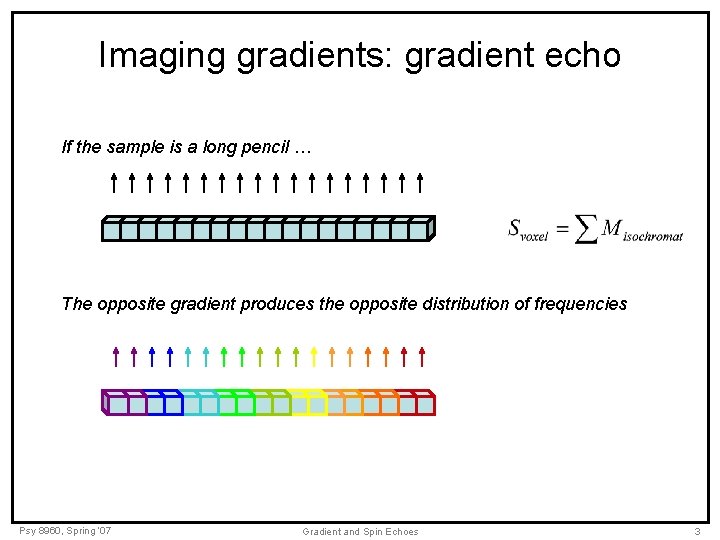 Imaging gradients: gradient echo

If the sample is a long pencil …

$S_{voxel} = \sum M_{isochromat}$

The opposite gradient produces the opposite distribution of frequencies

Psy 8960, Spring '07

Gradient and Spin Echoes

3